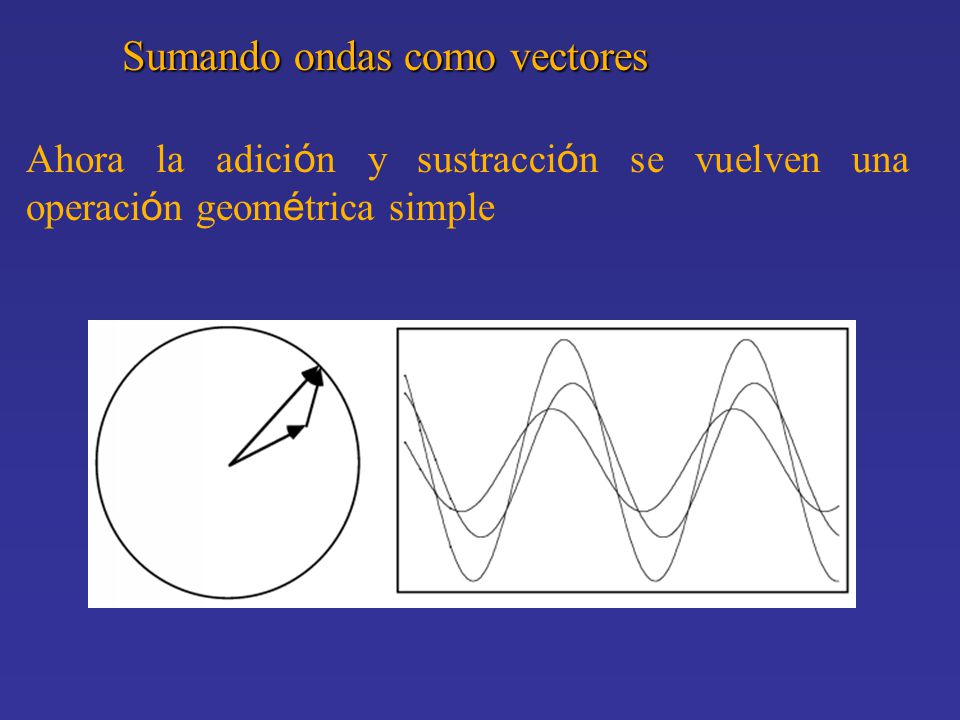 Sumando ondas como vectores

Ahora la adición y sustracción se vuelven una operación geométrica simple